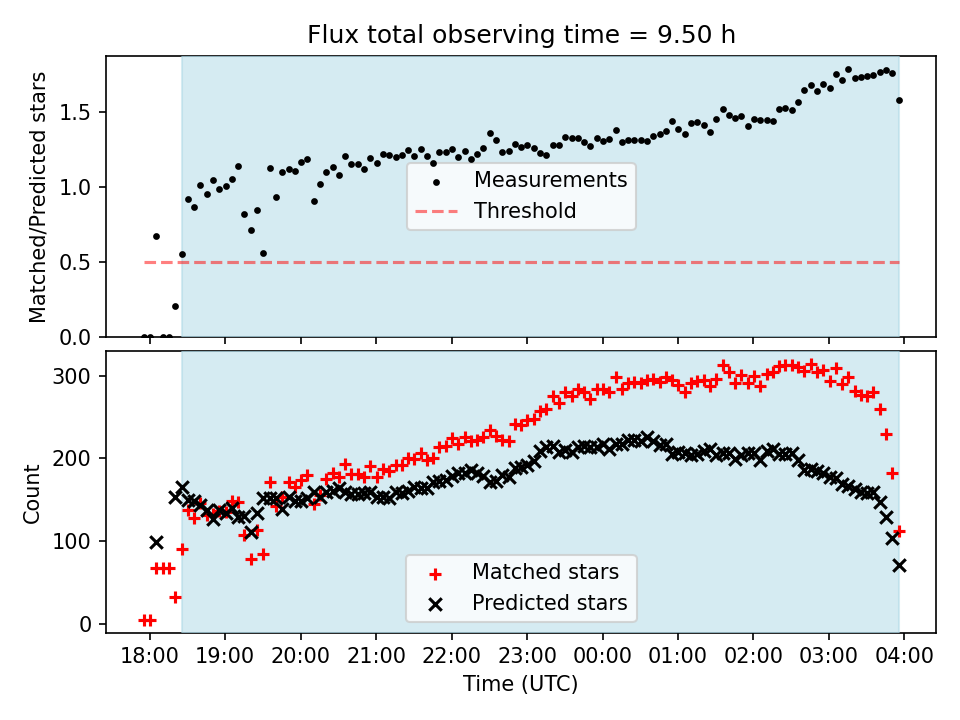 Flux total observing time = 9.50 h

Matched/Predicted stars

1.5
1.0
0.5
0.0

Measurements
Threshold

Count

300
200
100
0

Matched stars
Predicted stars

18:00 19:00 20:00 21:00 22:00 23:00 00:00 01:00 02:00 03:00 04:00

Time (UTC)